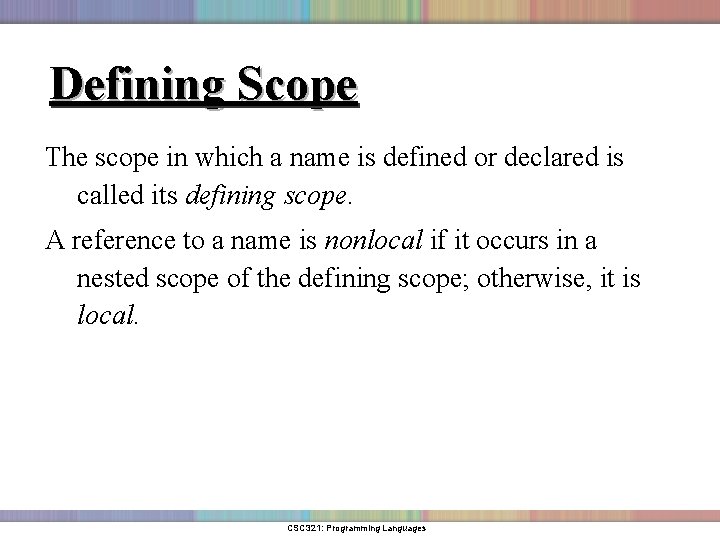 Defining Scope

The scope in which a name is defined or declared is called its defining scope.

A reference to a name is nonlocal if it occurs in a nested scope of the defining scope; otherwise, it is local.

CSC321: Programming Languages